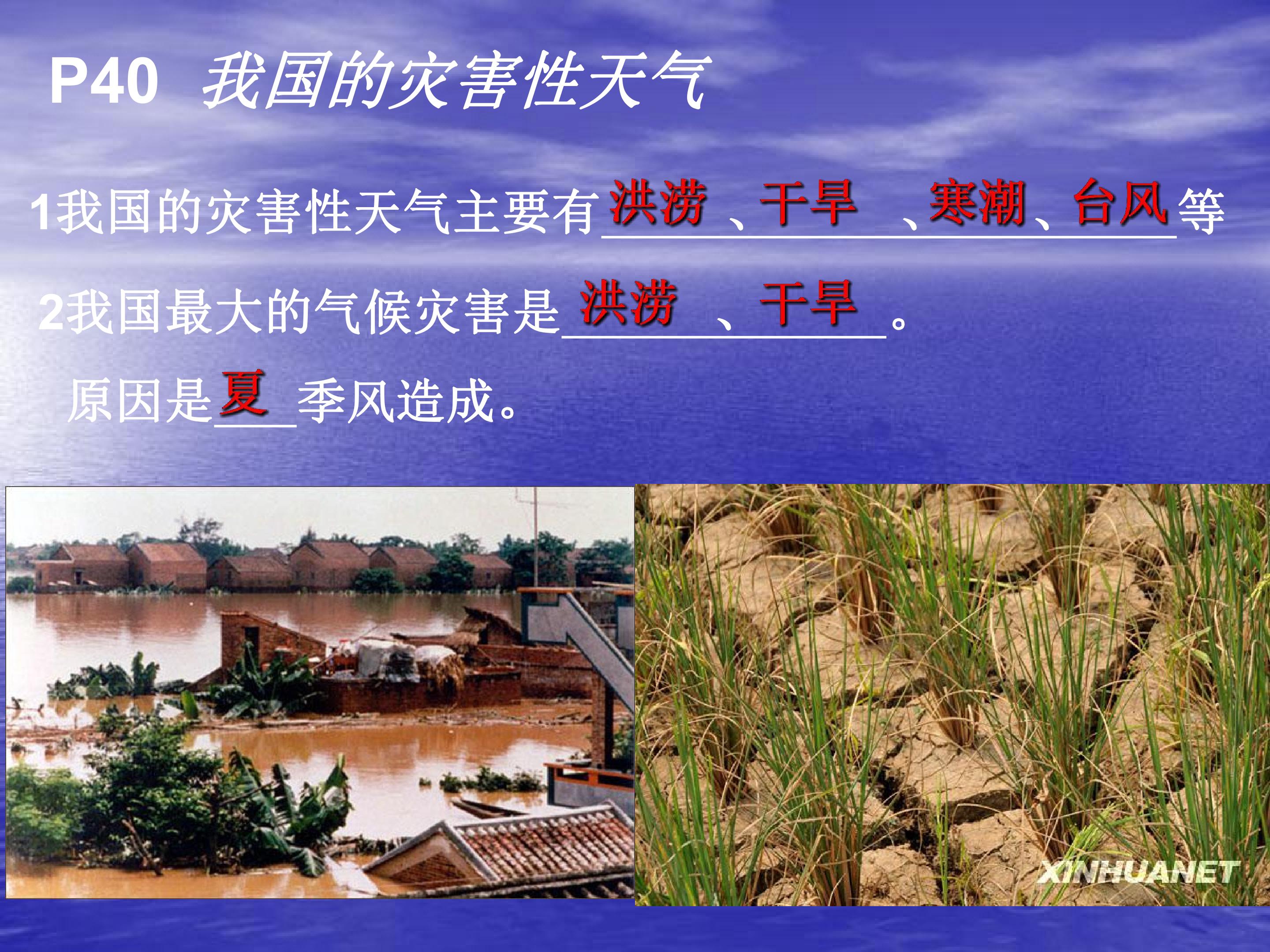 P40 我国的灾害性天气

1我国的灾害性天气主要有洪涝、干旱、寒潮、台风等

2我国最大的气候灾害是洪涝、干旱。

原因是夏季风造成。

XINHUANET